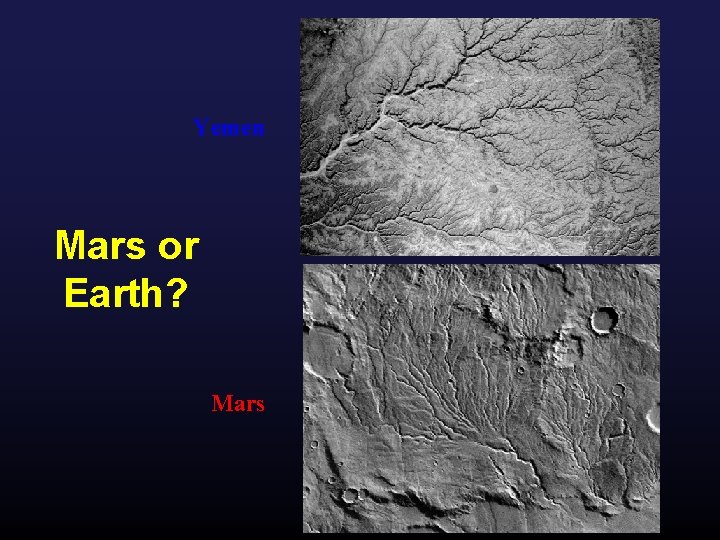 Yemen

Mars or Earth?

Mars